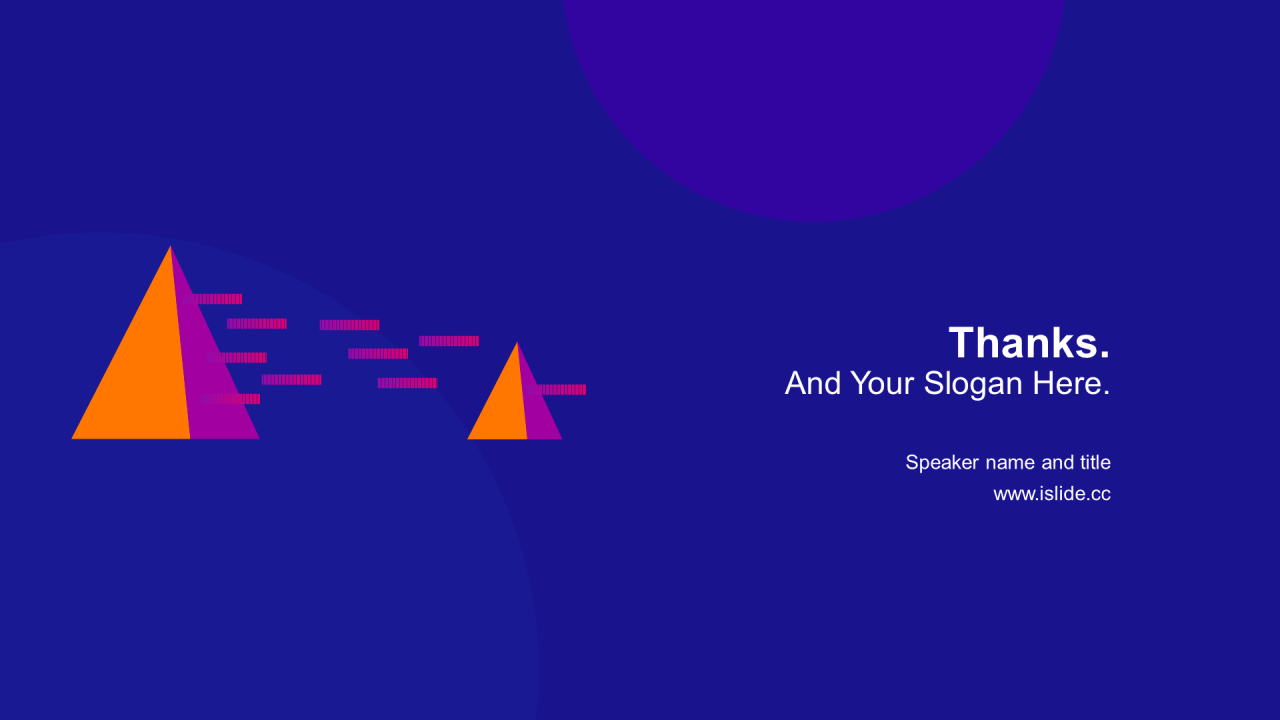 Thanks.
And Your Slogan Here.

Speaker name and title
www.islide.cc